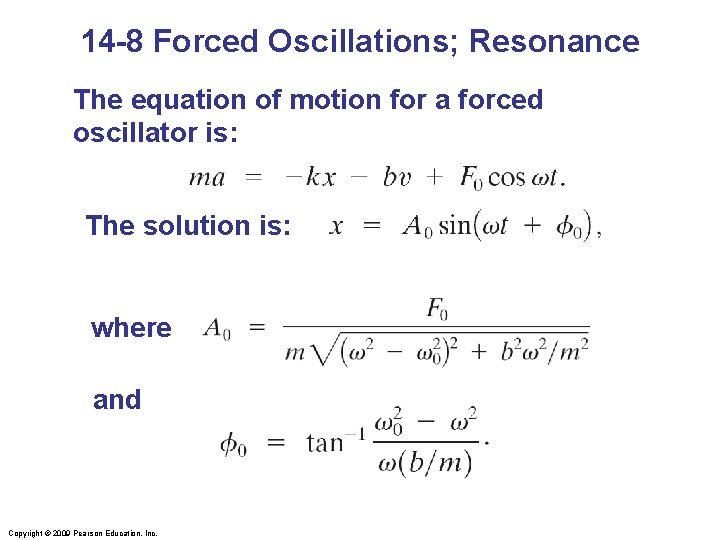 14-8 Forced Oscillations; Resonance

The equation of motion for a forced oscillator is:

$ma = -kx - bv + F_0 \cos \omega t.$

The solution is: $x = A_0 \sin(\omega t + \phi_0),$

where $A_0 = \frac{F_0}{m\sqrt{(\omega^2 - \omega_0^2)^2 + b^2\omega^2/m^2}}$

and

$\phi_0 = \tan^{-1} \frac{\omega_0^2 - \omega^2}{\omega(b/m)}.$

Copyright © 2009 Pearson Education, Inc.